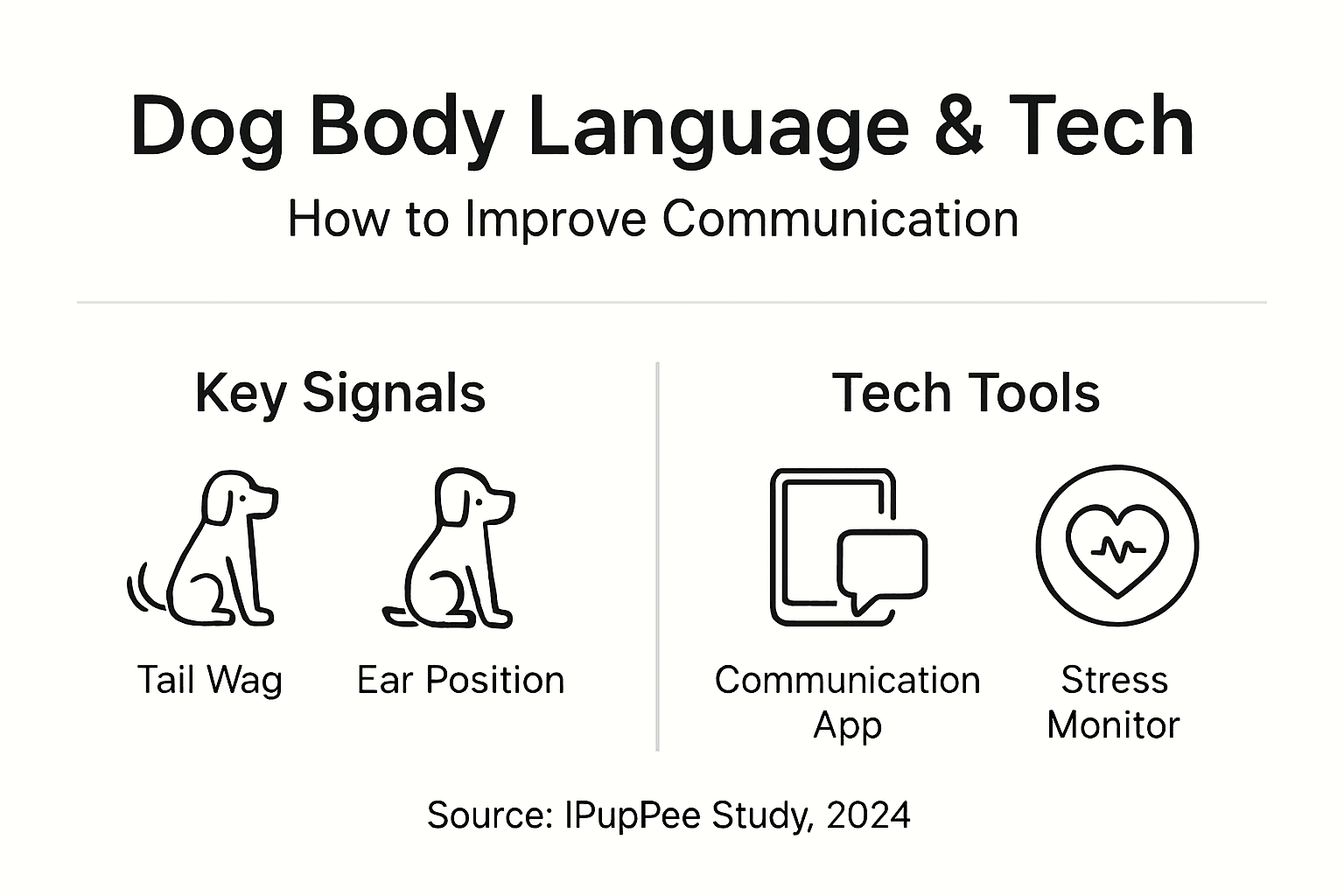 Dog Body Language & Tech

How to Improve Communication

Key Signals

Tail Wag

Ear Position

Tech Tools

Communication App

Stress Monitor

Source: IPupPee Study, 2024